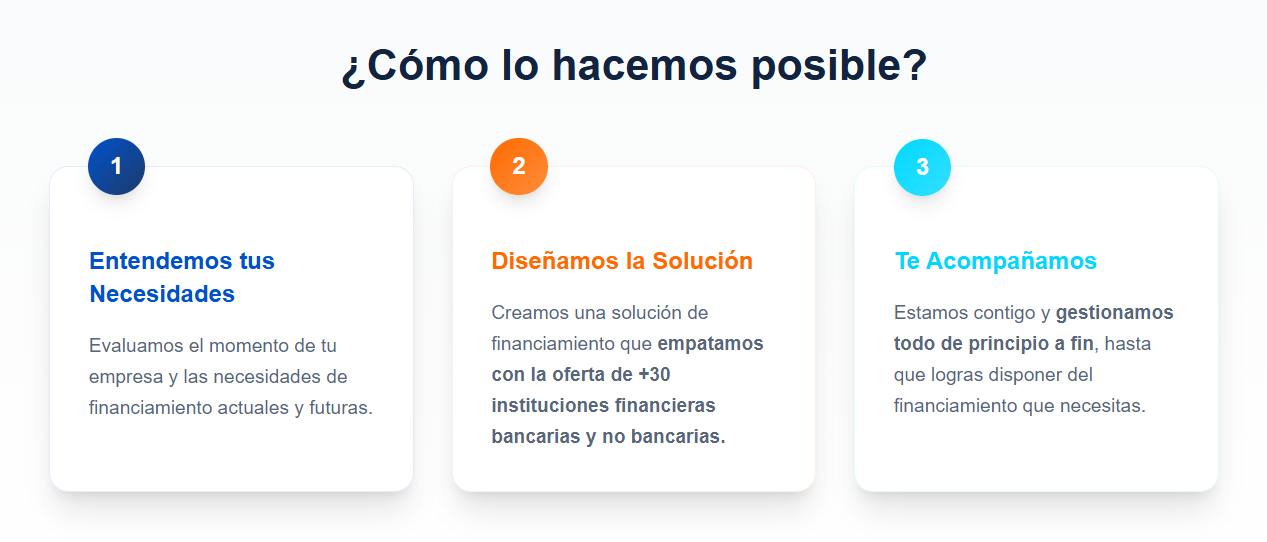 ¿Cómo lo hacemos posible?

1

Entendemos tus Necesidades

Evaluamos el momento de tu empresa y las necesidades de financiamiento actuales y futuras.

2

Diseñamos la Solución

Creamos una solución de financiamiento que empatamos con la oferta de +30 instituciones financieras bancarias y no bancarias.

3

Te Acompañamos

Estamos contigo y gestionamos todo de principio a fin, hasta que logras disponer del financiamiento que necesitas.